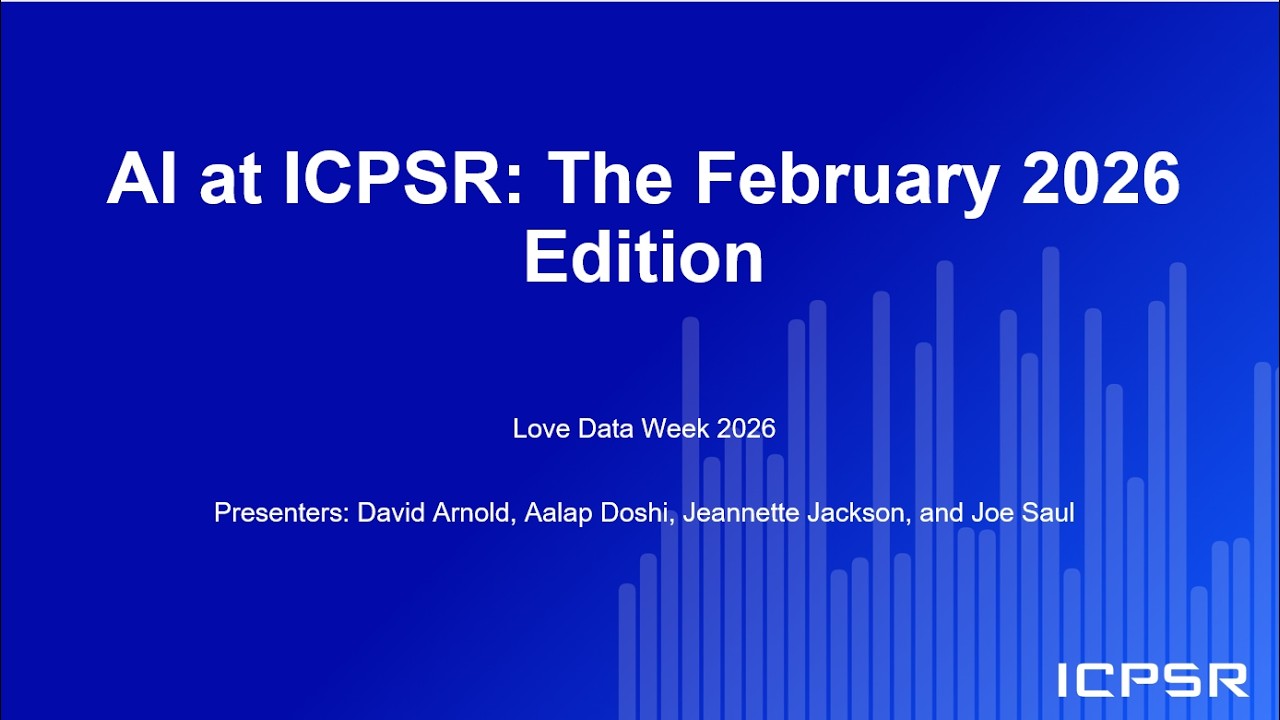 AI at ICPSR: The February 2026 Edition

Love Data Week 2026

Presenters: David Arnold, Aalap Doshi, Jeannette Jackson, and Joe Saul

ICPSR